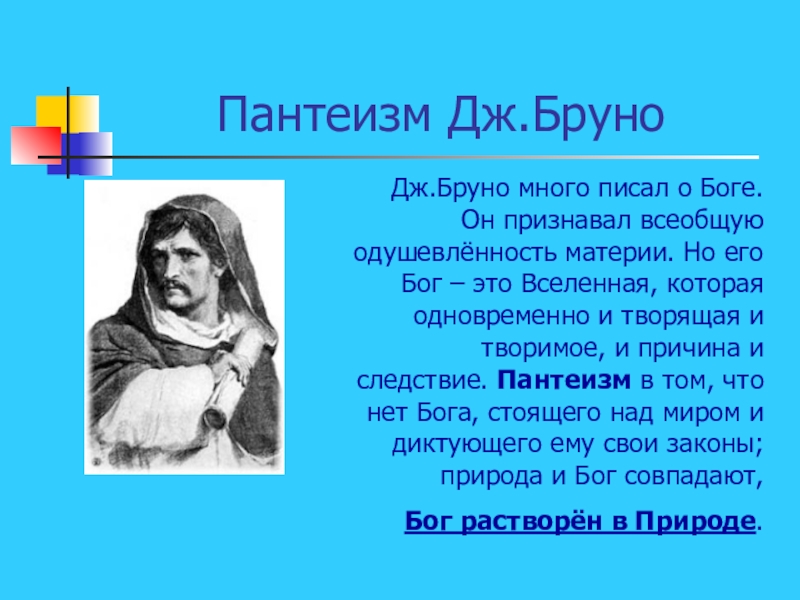 Пантеизм Дж.Бруно

Дж.Бруно много писал о Боге. Он признавал всеобщую одушевлённость материи. Но его Бог – это Вселенная, которая одновременно и творящая и творимое, и причина и следствие. Пантеизм в том, что нет Бога, стоящего над миром и диктующего ему свои законы; природа и Бог совпадают,

Бог растворён в Природе.